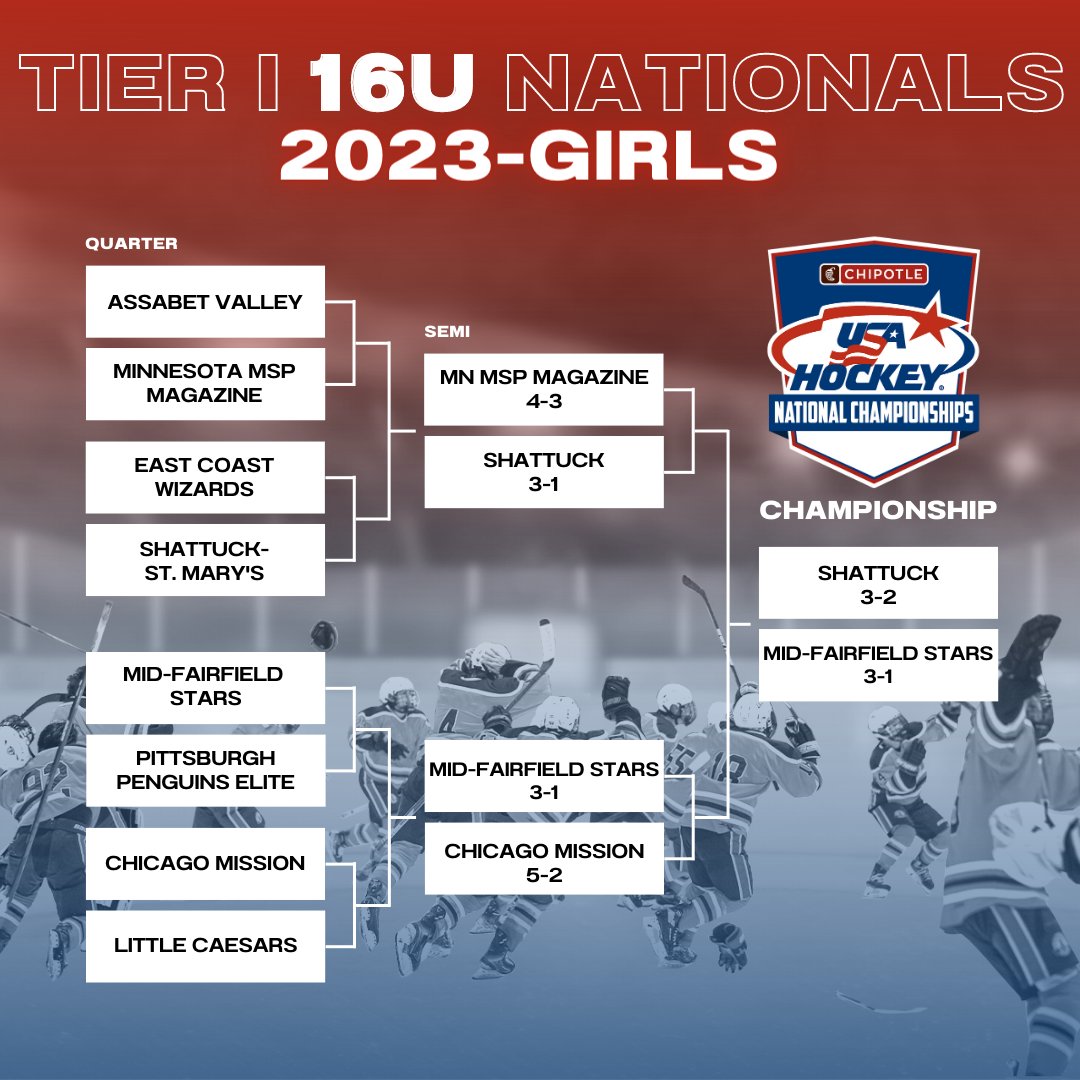 TIER I 16U NATIONALS
2023-GIRLS

QUARTER

ASSABET VALLEY

MINNESOTA MSP MAGAZINE

EAST COAST WIZARDS

SHATTUCK-ST. MARY'S

MID-FAIRFIELD STARS

PITTSBURGH PENGUINS ELITE

CHICAGO MISSION

LITTLE CAESARS

SEMI

MN MSP MAGAZINE 4-3

SHATTUCK 3-1

MID-FAIRFIELD STARS 3-1

CHICAGO MISSION 5-2

CHIPOTLE
USA HOCKEY
NATIONAL CHAMPIONSHIPS

CHAMPIONSHIP

SHATTUCK 3-2

MID-FAIRFIELD STARS 3-1